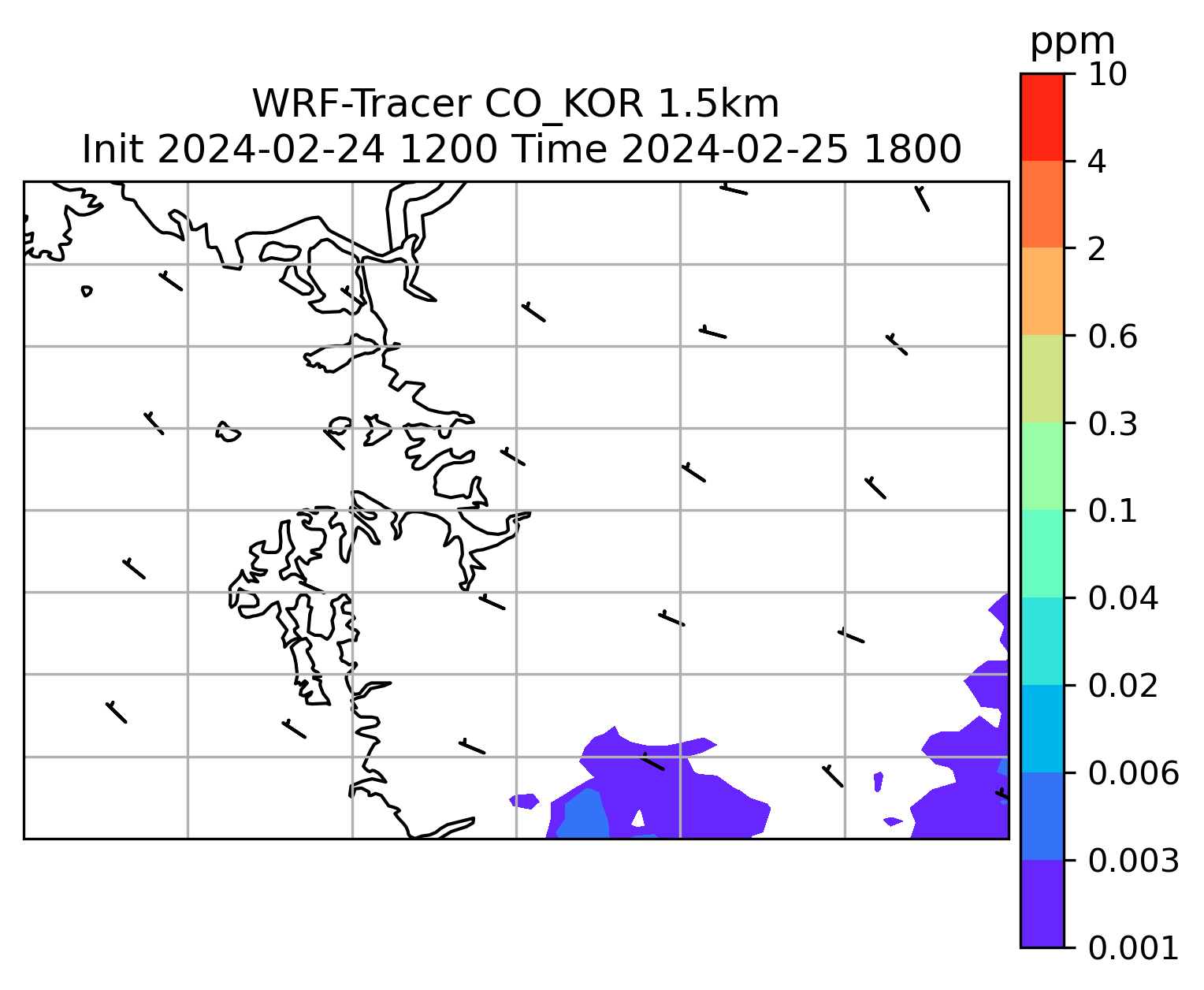 WRF-Tracer CO_KOR 1.5km
Init 2024-02-24 1200 Time 2024-02-25 1800

ppm
10
4
2
0.6
0.3
0.1
0.04
0.02
0.006
0.003
0.001